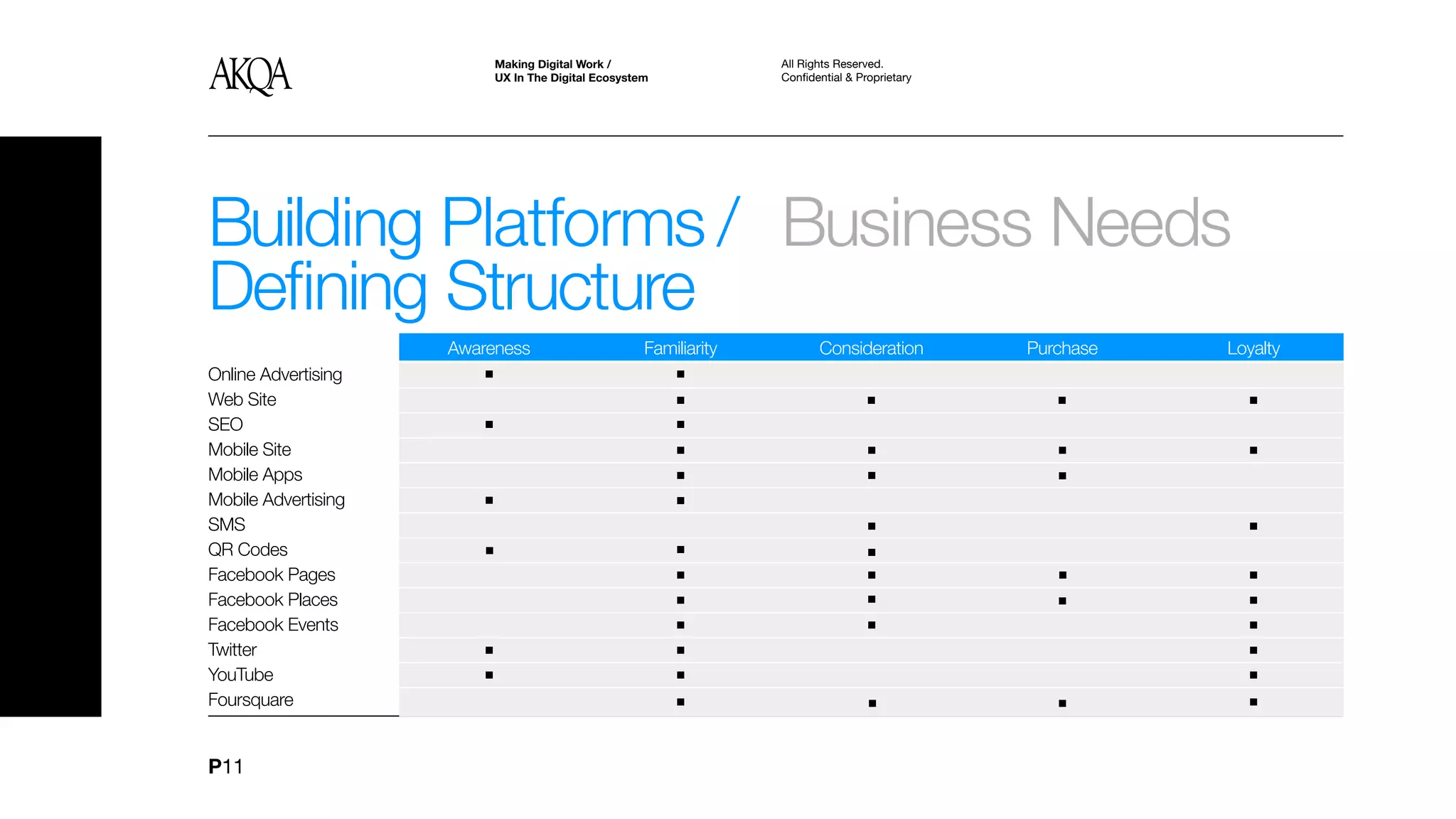 AKQA

Making Digital Work /
UX In The Digital Ecosystem

All Rights Reserved.
Confidential & Proprietary

Building Platforms / Defining Structure

Business Needs

| | Awareness | Familiarity | Consideration | Purchase | Loyalty |
|---|---|---|---|---|---|
| Online Advertising | ■ | ■ | | | |
| Web Site | | ■ | ■ | ■ | ■ |
| SEO | ■ | ■ | | | |
| Mobile Site | | ■ | ■ | ■ | ■ |
| Mobile Apps | | ■ | ■ | ■ | |
| Mobile Advertising | ■ | ■ | | | |
| SMS | | | ■ | | ■ |
| QR Codes | ■ | ■ | ■ | | |
| Facebook Pages | | ■ | ■ | ■ | ■ |
| Facebook Places | | ■ | ■ | ■ | ■ |
| Facebook Events | | ■ | ■ | | ■ |
| Twitter | ■ | ■ | | | ■ |
| YouTube | ■ | ■ | | | ■ |
| Foursquare | | ■ | ■ | ■ | ■ |

P11